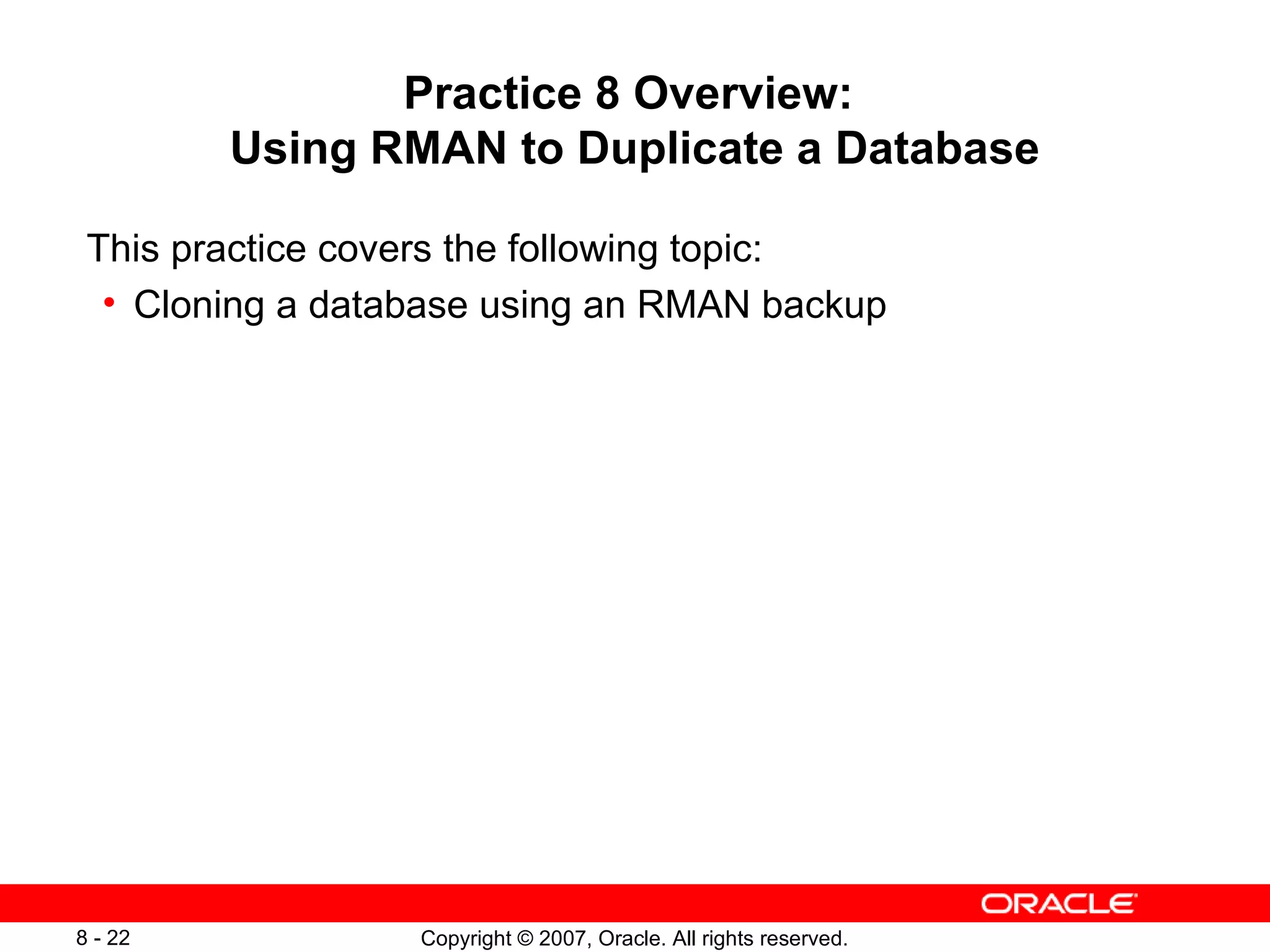 Practice 8 Overview:
Using RMAN to Duplicate a Database

This practice covers the following topic:

• Cloning a database using an RMAN backup

ORACLE

8 - 22

Copyright © 2007, Oracle. All rights reserved.